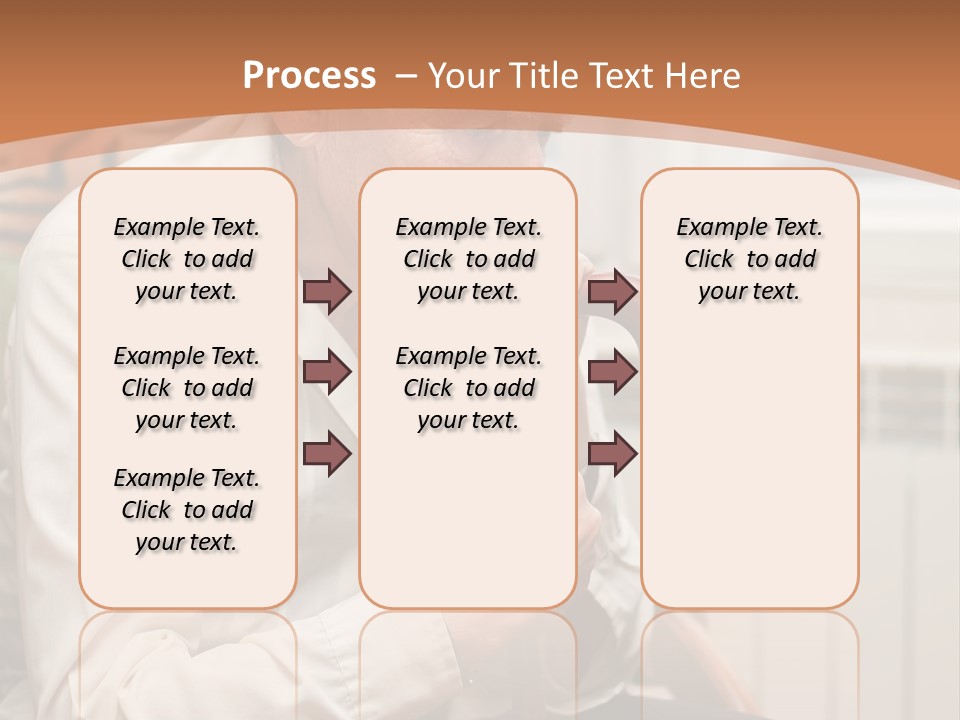 Process – Your Title Text Here

Example Text. Click to add your text.

Example Text. Click to add your text.

Example Text. Click to add your text.

Example Text. Click to add your text.

Example Text. Click to add your text.

Example Text. Click to add your text.